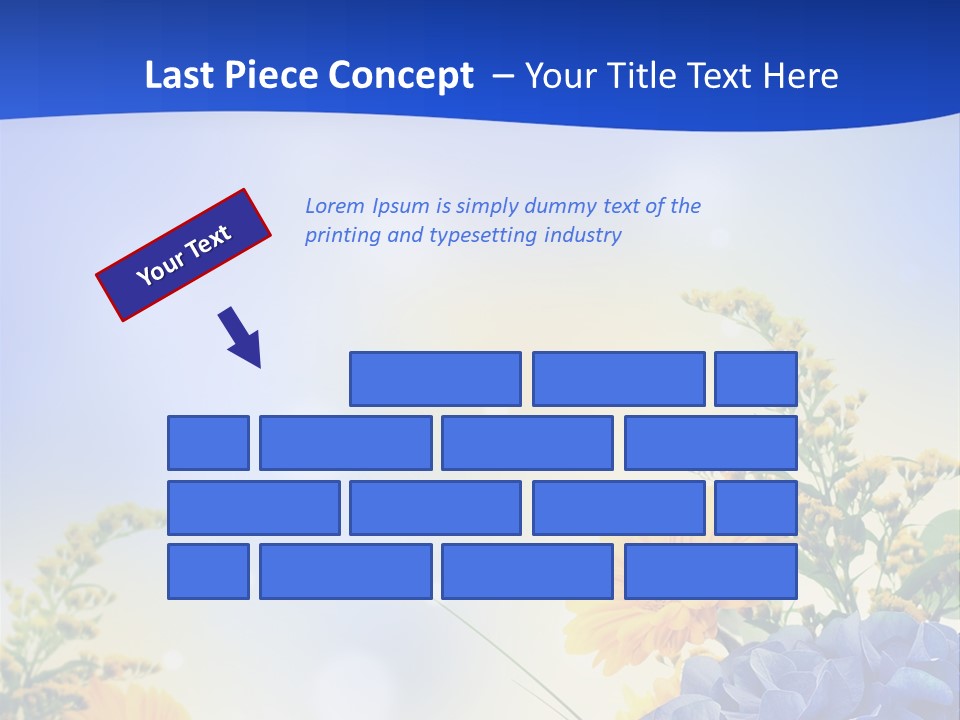 Last Piece Concept – Your Title Text Here

Your Text

Lorem Ipsum is simply dummy text of the printing and typesetting industry